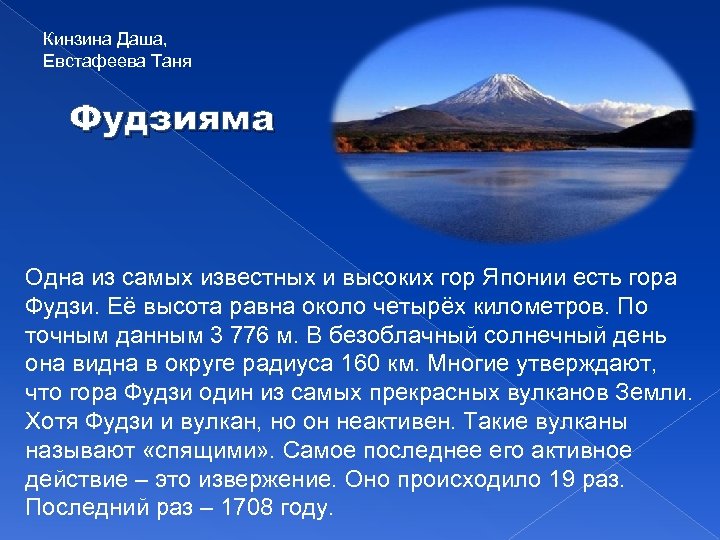 Кинзина Даша,
Евстафеева Таня

Фудзияма

Одна из самых известных и высоких гор Японии есть гора Фудзи. Её высота равна около четырёх километров. По точным данным 3 776 м. В безоблачный солнечный день она видна в округе радиуса 160 км. Многие утверждают, что гора Фудзи один из самых прекрасных вулканов Земли. Хотя Фудзи и вулкан, но он неактивен. Такие вулканы называют «спящими». Самое последнее его активное действие – это извержение. Оно происходило 19 раз. Последний раз – 1708 году.